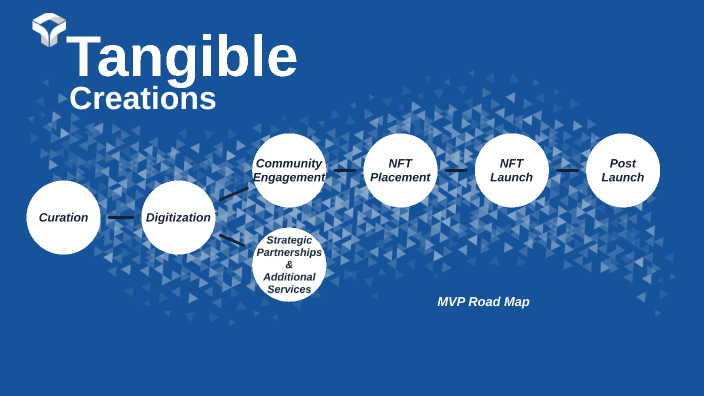 Tangible
Creations

Curation

Digitization

Community Engagement

Strategic Partnerships & Additional Services

NFT Placement

NFT Launch

Post Launch

MVP Road Map